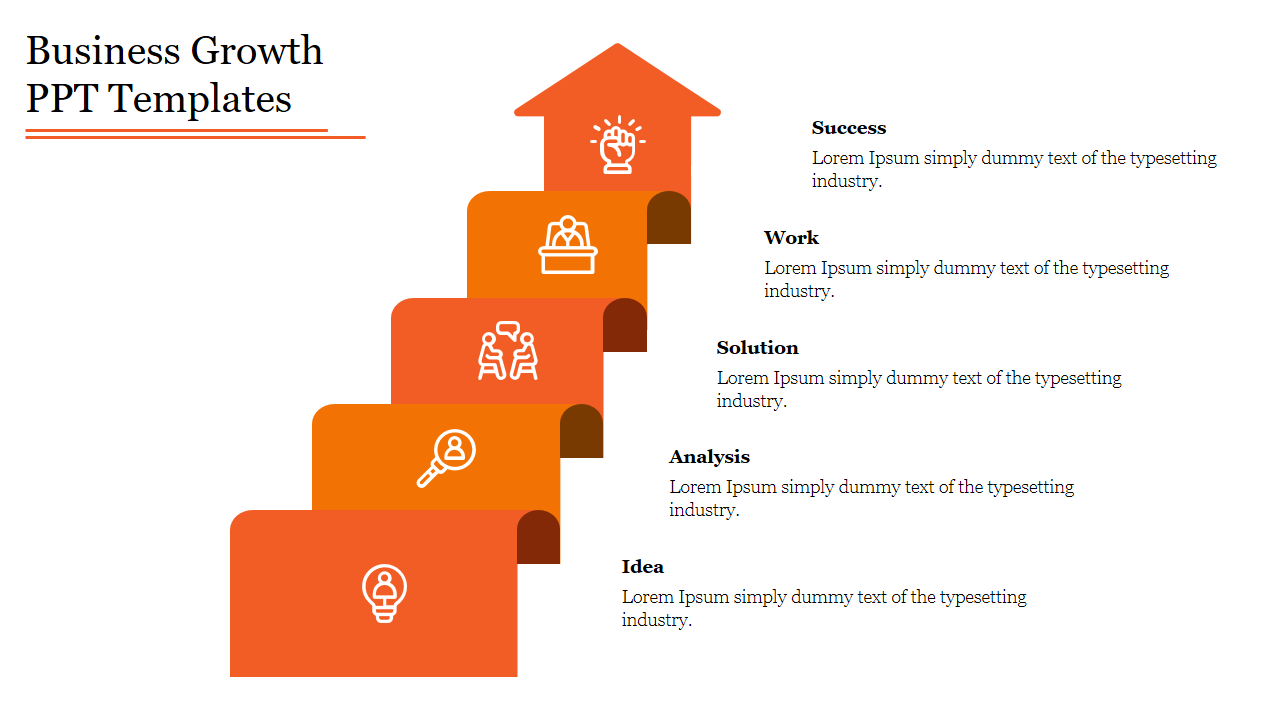 Business Growth PPT Templates

Success
Lorem Ipsum simply dummy text of the typesetting industry.

Work
Lorem Ipsum simply dummy text of the typesetting industry.

Solution
Lorem Ipsum simply dummy text of the typesetting industry.

Analysis
Lorem Ipsum simply dummy text of the typesetting industry.

Idea
Lorem Ipsum simply dummy text of the typesetting industry.